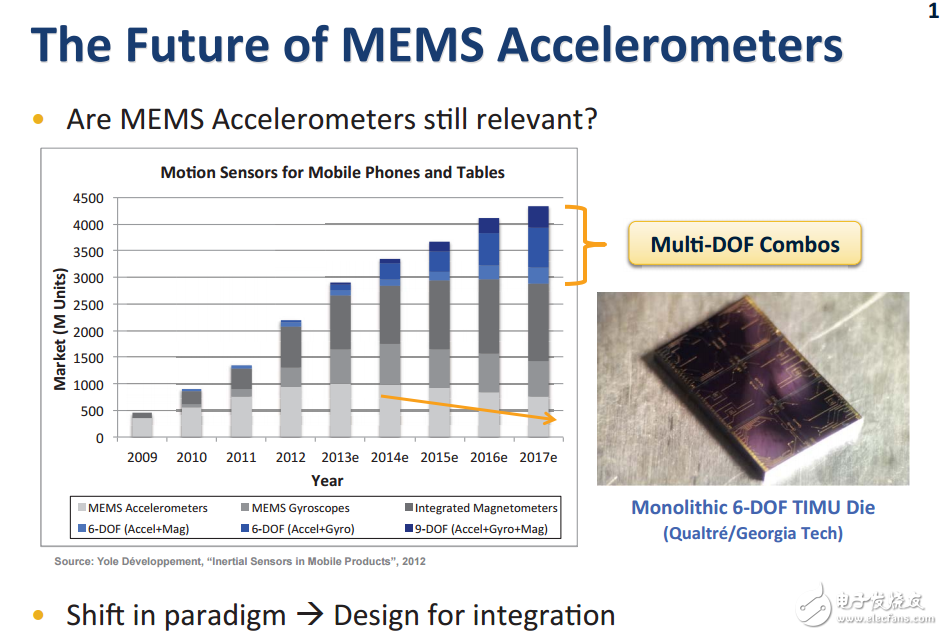 1

The Future of MEMS Accelerometers

• Are MEMS Accelerometers still relevant?

Motion Sensors for Mobile Phones and Tables

Market (M Units)

4500
4000
3500
3000
2500
2000
1500
1000
500
0

2009 2010 2011 2012 2013e 2014e 2015e 2016e 2017e

Year

MEMS Accelerometers
MEMS Gyroscopes
Integrated Magnetometers
6-DOF (Accel+Mag)
6-DOF (Accel+Gyro)
9-DOF (Accel+Gyro+Mag)

Source: Yole Développement, "Inertial Sensors in Mobile Products", 2012

Multi-DOF Combos

Monolithic 6-DOF TIMU Die
(Qualtré/Georgia Tech)

• Shift in paradigm → Design for integration

电子发烧友
www.elecfans.com